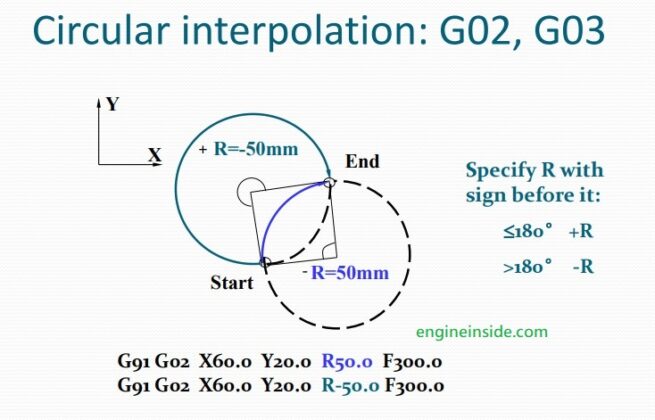 Circular interpolation: G02, G03

Y

X

+ R=-50mm

End

Start

- R=50mm

Specify R with sign before it:

≤180° +R

>180° -R

engineinside.com

G91 G02 X60.0 Y20.0 R50.0 F300.0
G91 G02 X60.0 Y20.0 R-50.0 F300.0